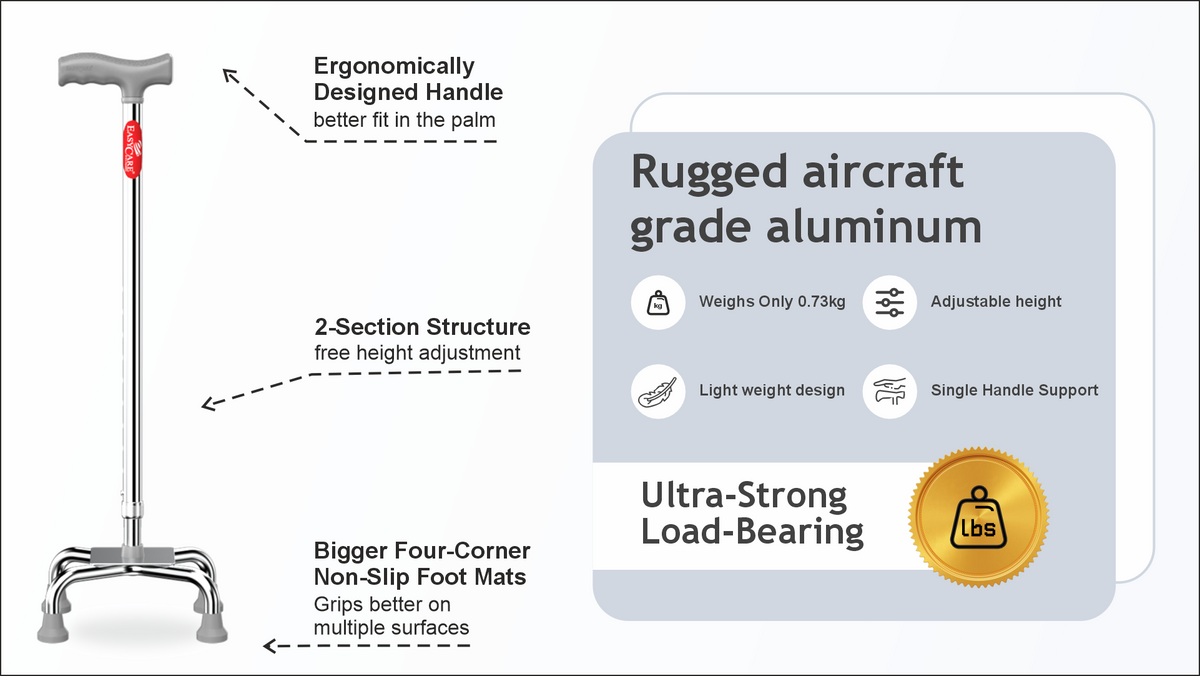 EASYCARE

Ergonomically Designed Handle
better fit in the palm

2-Section Structure
free height adjustment

Bigger Four-Corner Non-Slip Foot Mats
Grips better on multiple surfaces

Rugged aircraft grade aluminum

kg
Weighs Only 0.73kg

Adjustable height

Light weight design

Single Handle Support

Ultra-Strong Load-Bearing

Lbs